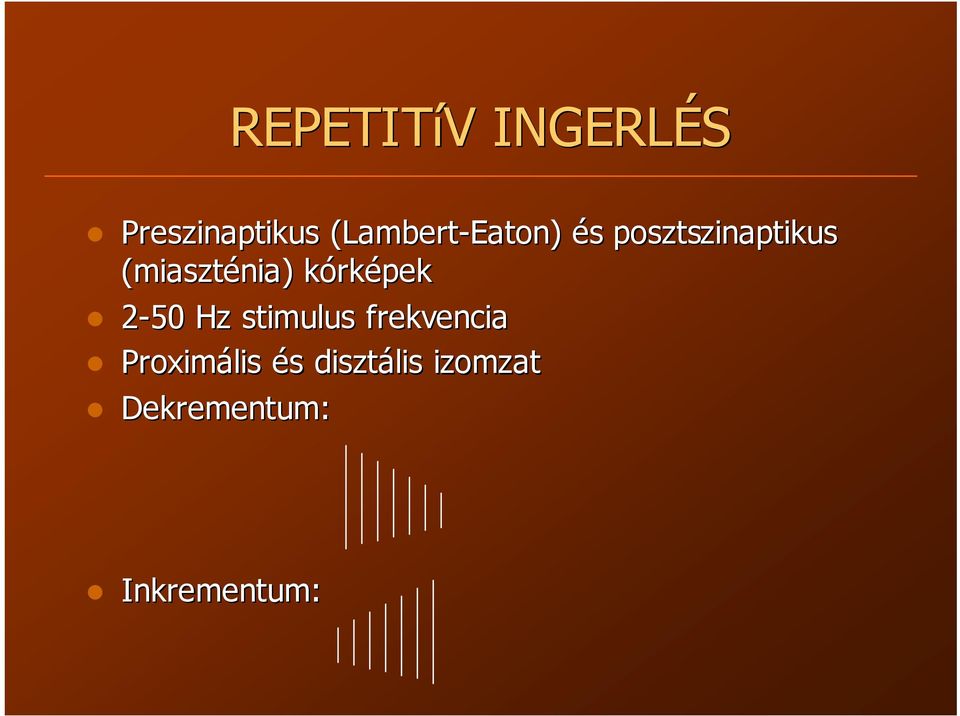 REPETITíV INGERLÉS

- Preszinaptikus (Lambert-Eaton) és posztszinaptikus (miaszténia) kórképek
- 2-50 Hz stimulus frekvencia
- Proximális és disztális izomzat
- Dekrementum:

- Inkrementum: